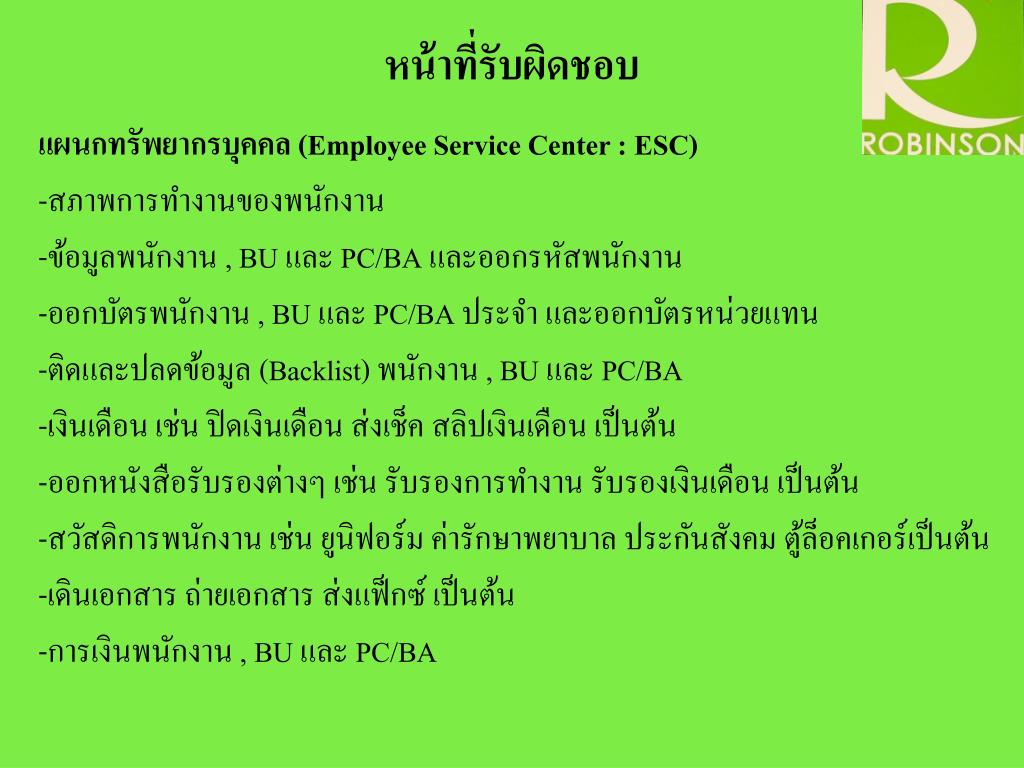 ROBINSON

หน้าที่รับผิดชอบ

แผนกทรัพยากรบุคคล (Employee Service Center : ESC)

-สภาพการทำงานของพนักงาน

-ข้อมูลพนักงาน , BU และ PC/BA และออกรหัสพนักงาน

-ออกบัตรพนักงาน , BU และ PC/BA ประจำ และออกบัตรหน่วยแทน

-ติดและปลดข้อมูล (Backlist) พนักงาน , BU และ PC/BA

-เงินเดือน เช่น ปิดเงินเดือน ส่งเช็ค สลิปเงินเดือน เป็นต้น

-ออกหนังสือรับรองต่างๆ เช่น รับรองการทำงาน รับรองเงินเดือน เป็นต้น

-สวัสดิการพนักงาน เช่น ยูนิฟอร์ม ค่ารักษาพยาบาล ประกันสังคม ตู้ล็อคเกอร์เป็นต้น

-เดินเอกสาร ถ่ายเอกสาร ส่งแฟ็กซ์ เป็นต้น

-การเงินพนักงาน , BU และ PC/BA